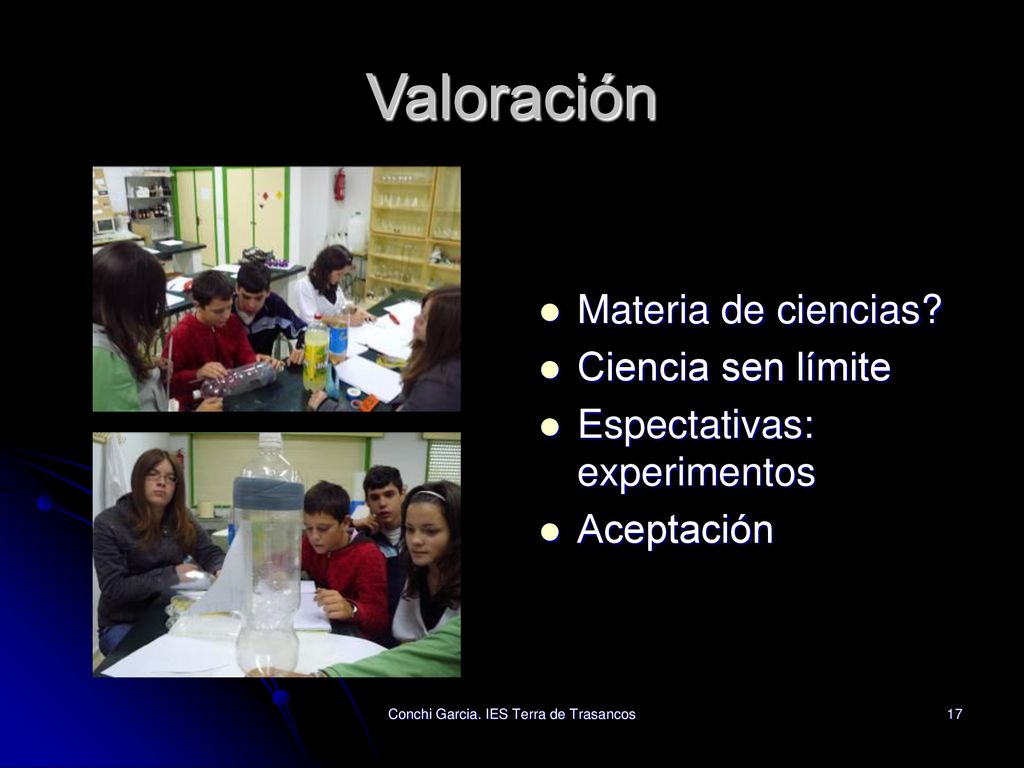 Valoración

- Materia de ciencias?
- Ciencia sen límite
- Espectativas: experimentos
- Aceptación

Conchi Garcia. IES Terra de Trasancos

17